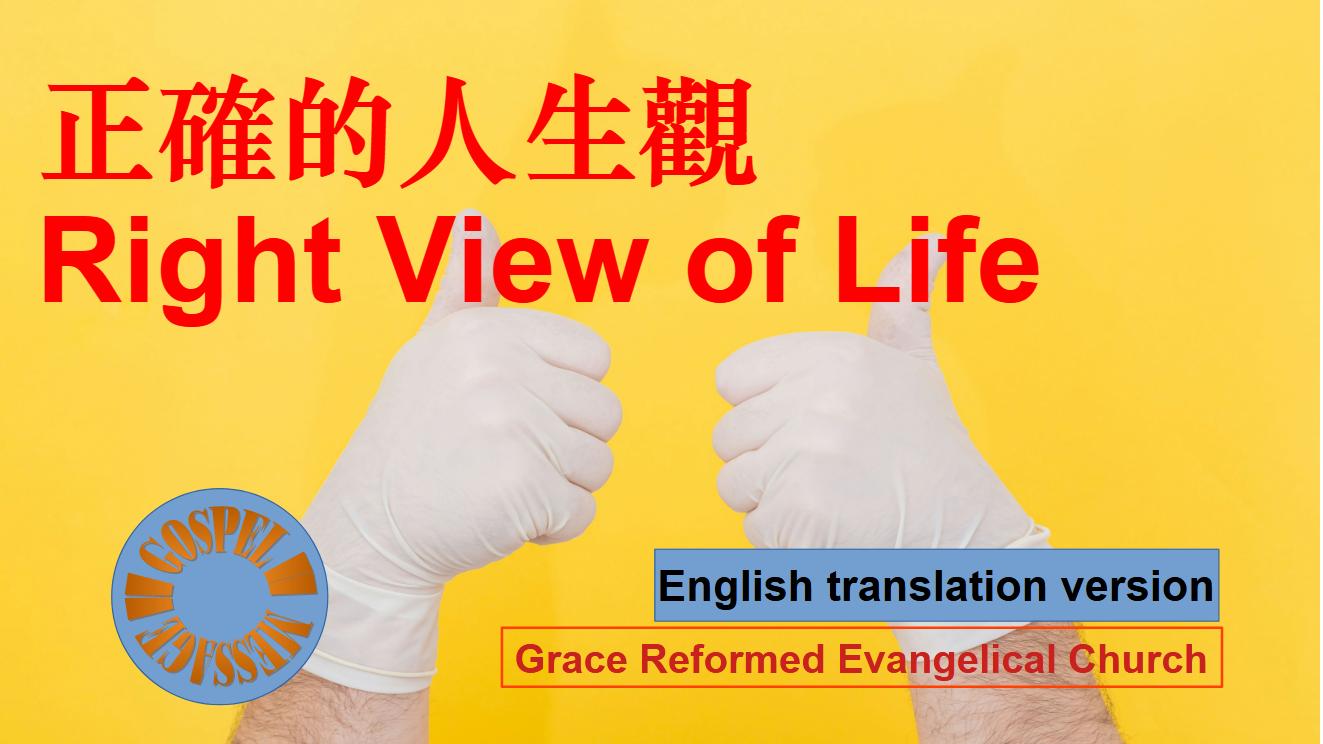 正確的人生觀
Right View of Life

GOSPEL MESSAGE

English translation version

Grace Reformed Evangelical Church